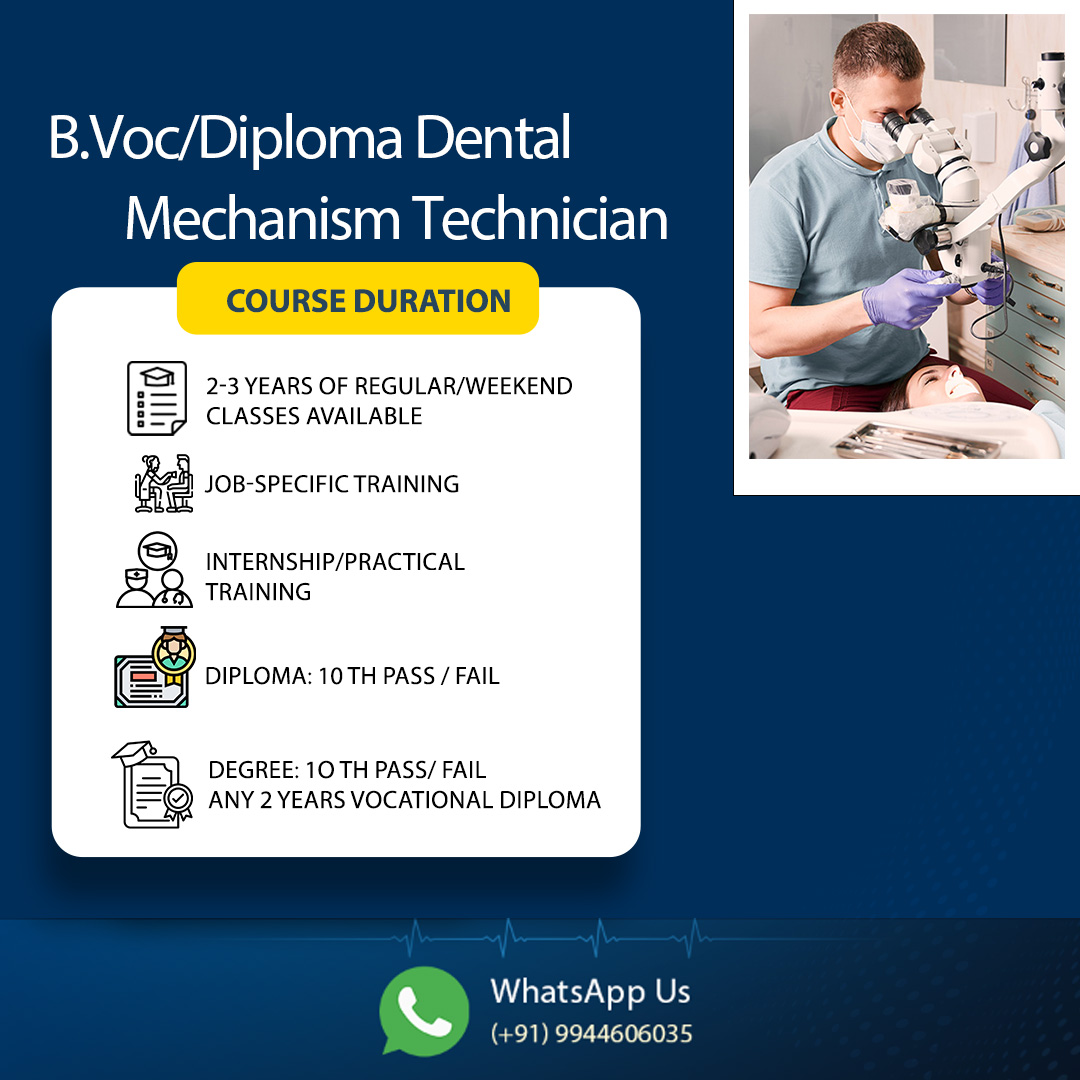 B.Voc/Diploma Dental Mechanism Technician

COURSE DURATION

2-3 YEARS OF REGULAR/WEEKEND CLASSES AVAILABLE

JOB-SPECIFIC TRAINING

INTERNSHIP/PRACTICAL TRAINING

DIPLOMA: 10 TH PASS / FAIL

DEGREE: 1O TH PASS/ FAIL
ANY 2 YEARS VOCATIONAL DIPLOMA

WhatsApp Us
(+91) 9944606035